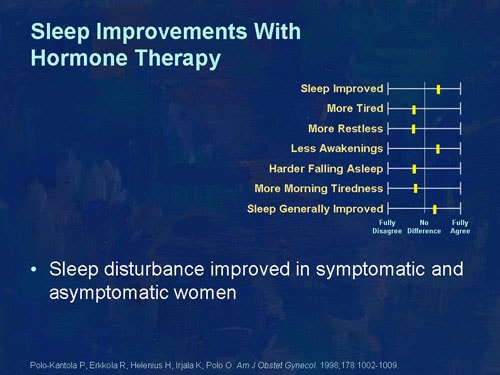 Sleep Improvements With Hormone Therapy

Sleep Improved
More Tired
More Restless
Less Awakenings
Harder Falling Asleep
More Morning Tiredness
Sleep Generally Improved

Fully Disagree
No Difference
Fully Agree

• Sleep disturbance improved in symptomatic and asymptomatic women

Polo-Kantola P, Erkkola R, Helenius H, Irjala K, Polo O. Am J Obstet Gynecol. 1998;178:1002-1009.